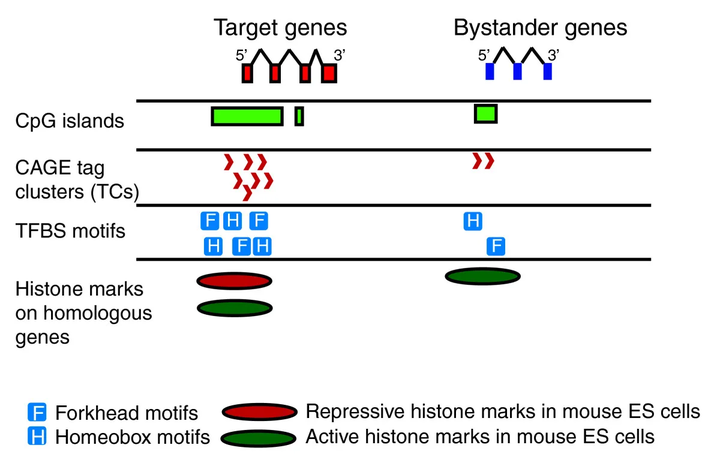 Target genes

5' 3'

Bystander genes

5' 3'

CpG islands

CAGE tag clusters (TCs)

TFBS motifs

F H F

H F H

H

F

Histone marks on homologous genes

F Forkhead motifs

H Homeobox motifs

Repressive histone marks in mouse ES cells

Active histone marks in mouse ES cells